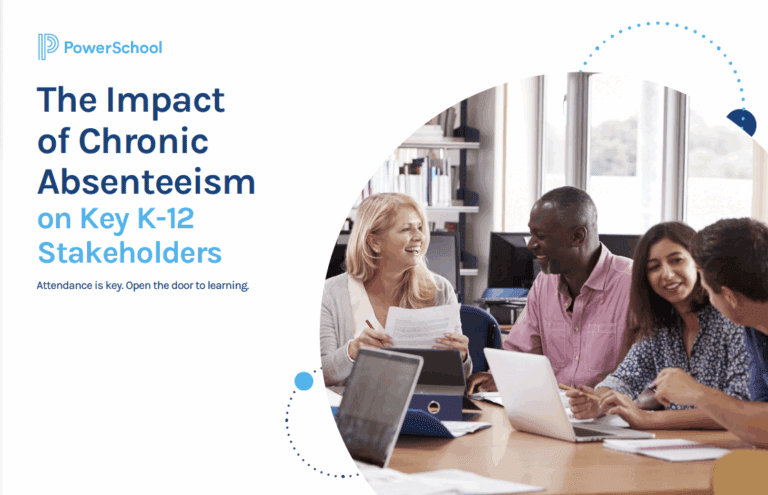 PowerSchool

The Impact of Chronic Absenteeism on Key K-12 Stakeholders

Attendance is key. Open the door to learning.